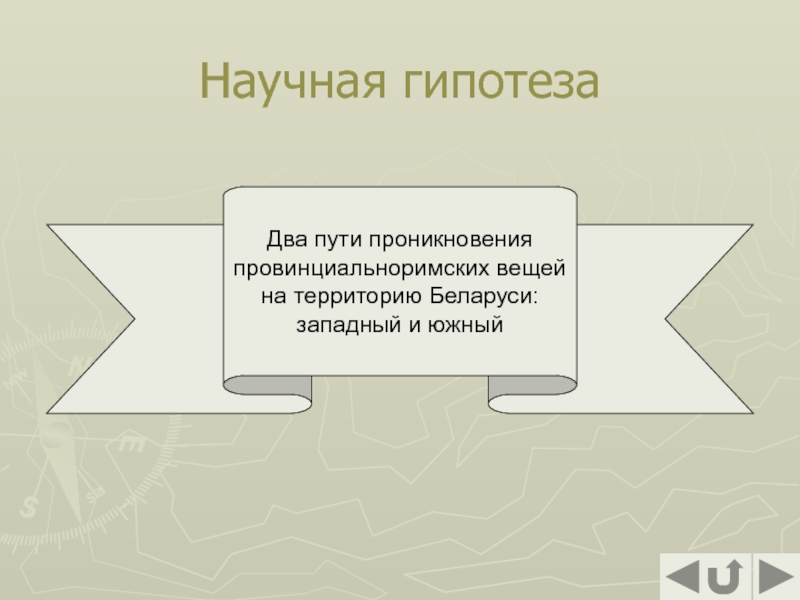 Научная гипотеза

Два пути проникновения провинциальноримских вещей на территорию Беларуси: западный и южный